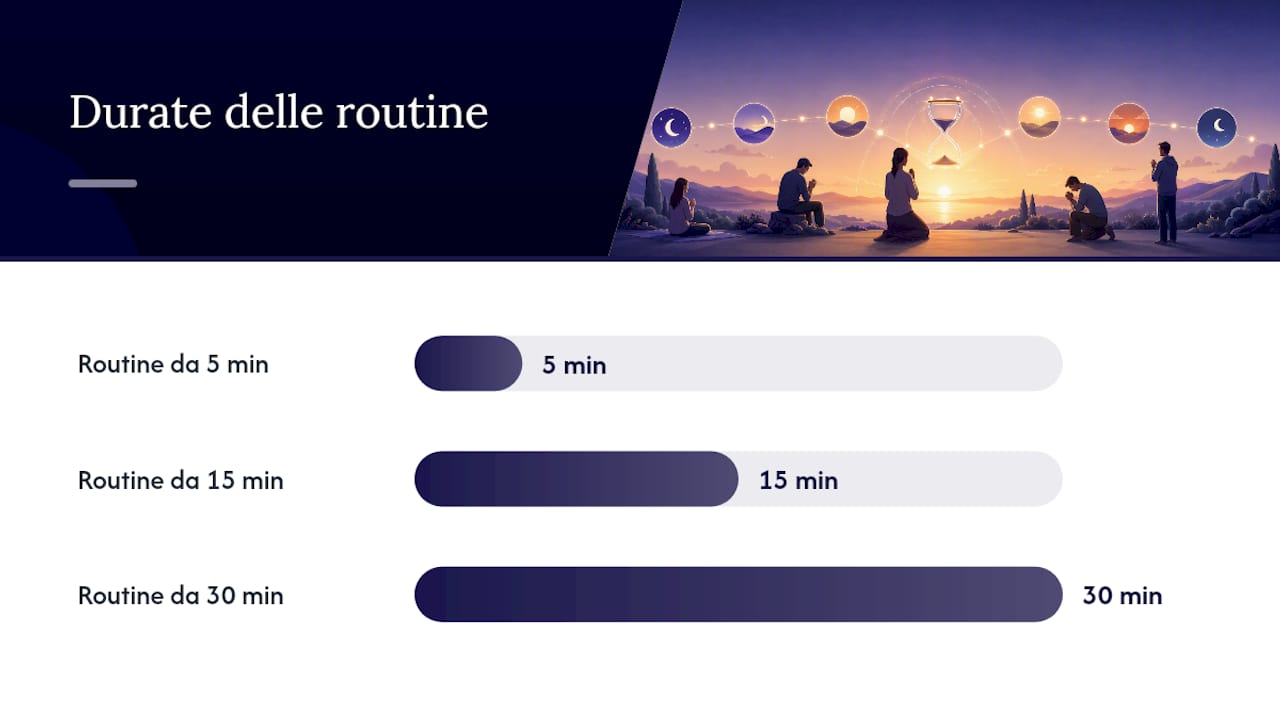 Durate delle routine

Routine da 5 min
5 min

Routine da 15 min
15 min

Routine da 30 min
30 min